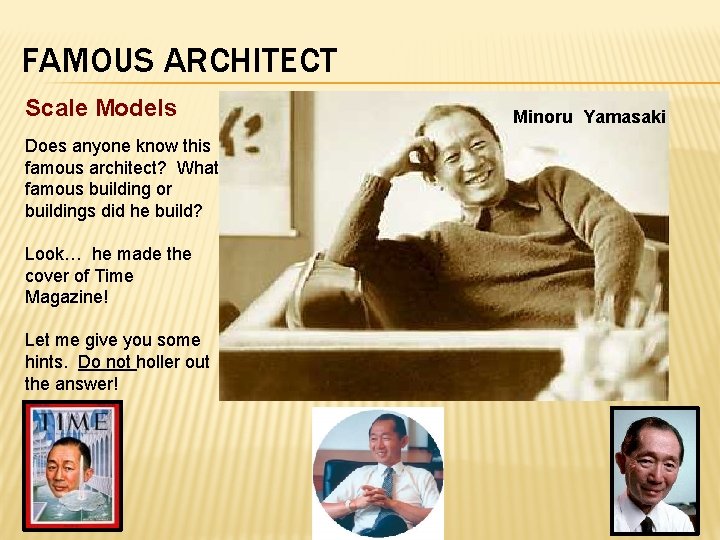 FAMOUS ARCHITECT

Scale Models

Does anyone know this famous architect? What famous building or buildings did he build?

Look… he made the cover of Time Magazine!

Let me give you some hints. Do not holler out the answer!

Minoru Yamasaki

TIME